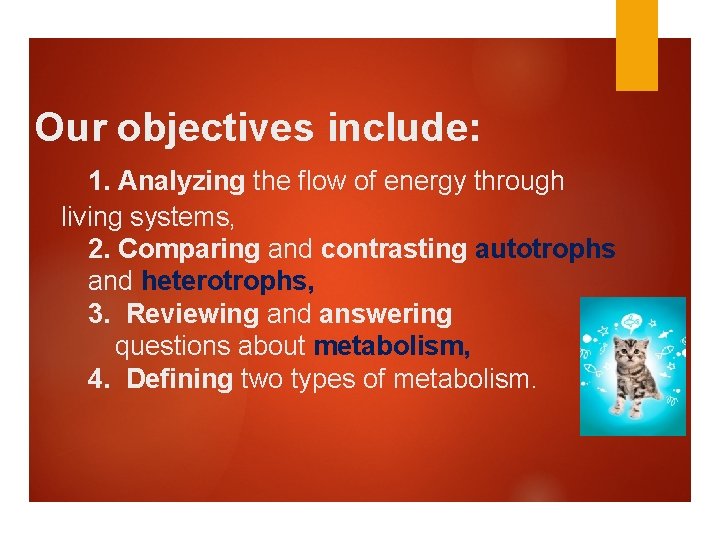 Our objectives include:

1. Analyzing the flow of energy through living systems,

2. Comparing and contrasting autotrophs and heterotrophs,

3. Reviewing and answering questions about metabolism,

4. Defining two types of metabolism.